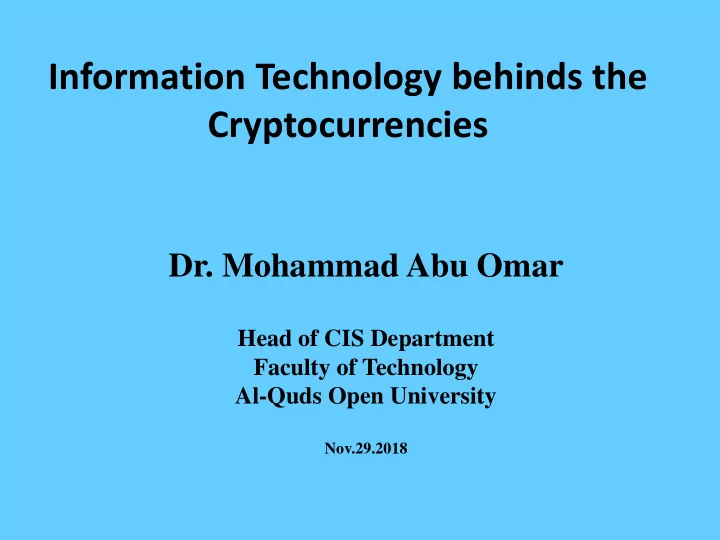 Information Technology behinds the Cryptocurrencies

Dr. Mohammad Abu Omar

Head of CIS Department
Faculty of Technology
Al-Quds Open University

Nov.29.2018